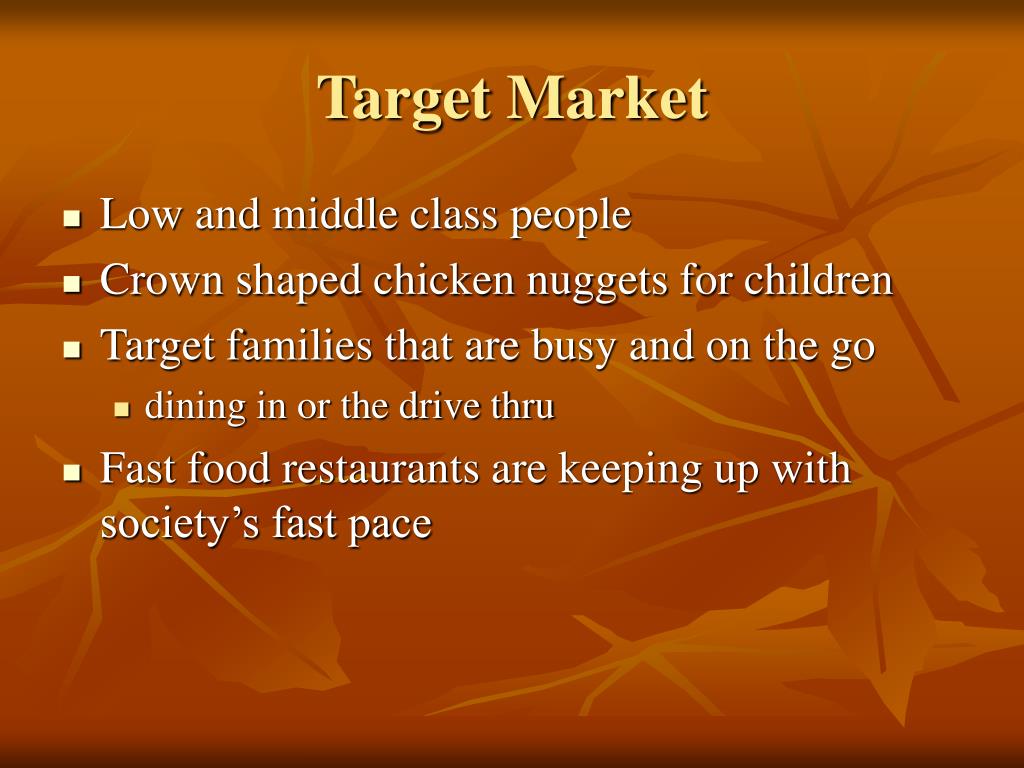 Target Market

- Low and middle class people
- Crown shaped chicken nuggets for children
- Target families that are busy and on the go
  - dining in or the drive thru
- Fast food restaurants are keeping up with society’s fast pace